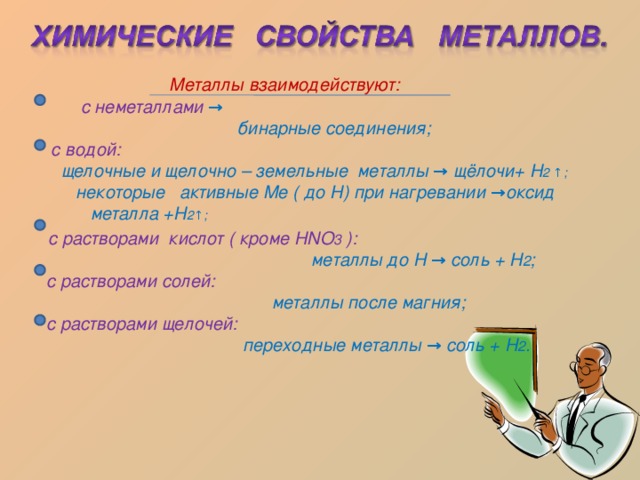 ХИМИЧЕСКИЕ СВОЙСТВА МЕТАЛЛОВ.

Металлы взаимодействуют:

с неметаллами → бинарные соединения;

с водой:
щелочные и щелочно – земельные металлы → щёлочи+ $H_2$↑;
некоторые активные Ме ( до Н) при нагревании →оксид металла +$H_2$↑;

с растворами кислот ( кроме $HNO_3$ ):
металлы до Н → соль + $H_2$;

с растворами солей:
металлы после магния;

с растворами щелочей:
переходные металлы → соль + $H_2$.